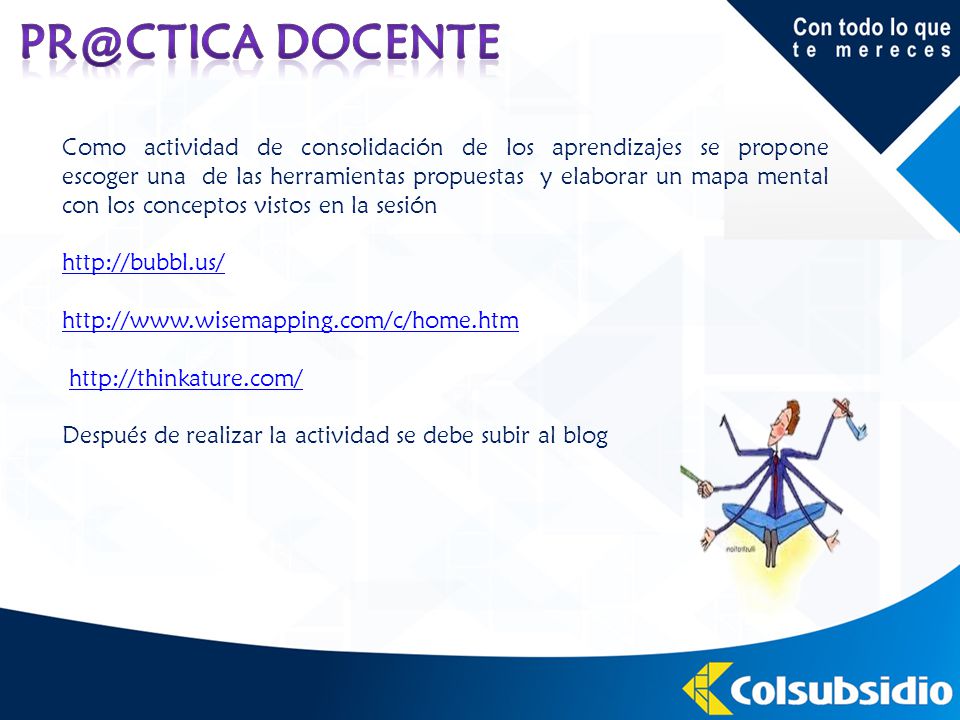 PR@CTICA DOCENTE

Con todo lo que te mereces

Como actividad de consolidación de los aprendizajes se propone escoger una de las herramientas propuestas y elaborar un mapa mental con los conceptos vistos en la sesión

http://bubbl.us/

http://www.wisemapping.com/c/home.htm

http://thinkature.com/

Después de realizar la actividad se debe subir al blog

Colsubsidio